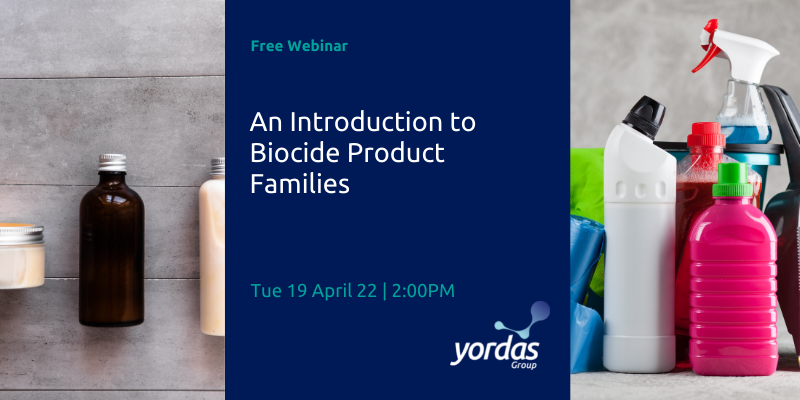 Free Webinar

An Introduction to Biocide Product Families

Tue 19 April 22 | 2:00PM

yordas Group